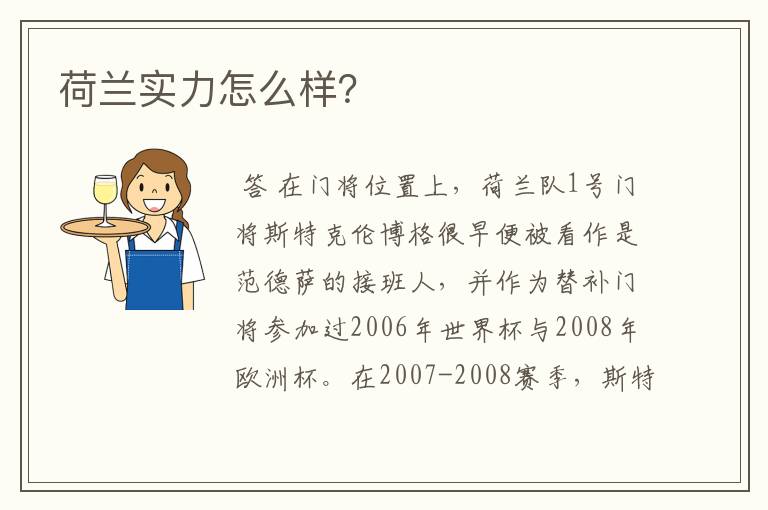 荷兰实力怎么样？

答 在门将位置上，荷兰队1号门将斯特克伦博格很早便被看作是范德萨的接班人，并作为替补门将参加过2006年世界杯与2008年欧洲杯。在2007-2008赛季，斯特